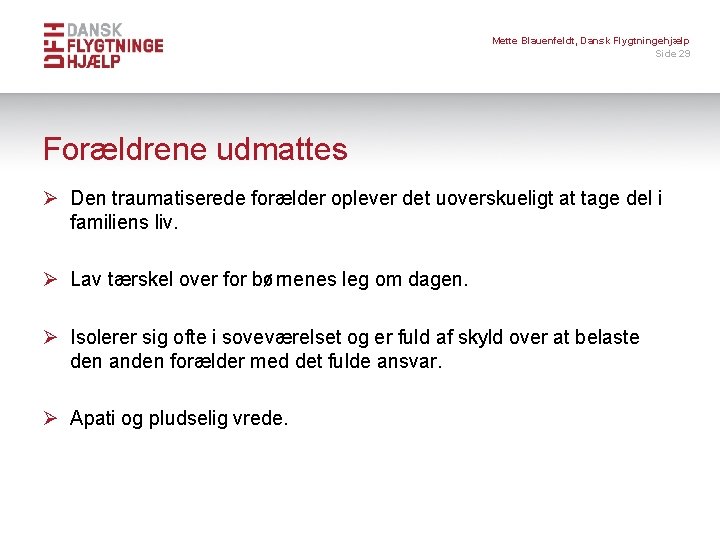 DFH DANSK FLYGTNINGE HJÆLP

Mette Blauenfeldt, Dansk Flygtningehjælp
Side 29

Forældrene udmattes

➢ Den traumatiserede forælder oplever det uoverskueligt at tage del i familiens liv.

➢ Lav tærskel over for børnenes leg om dagen.

➢ Isolerer sig ofte i soveværelset og er fuld af skyld over at belaste den anden forælder med det fulde ansvar.

➢ Apati og pludselig vrede.